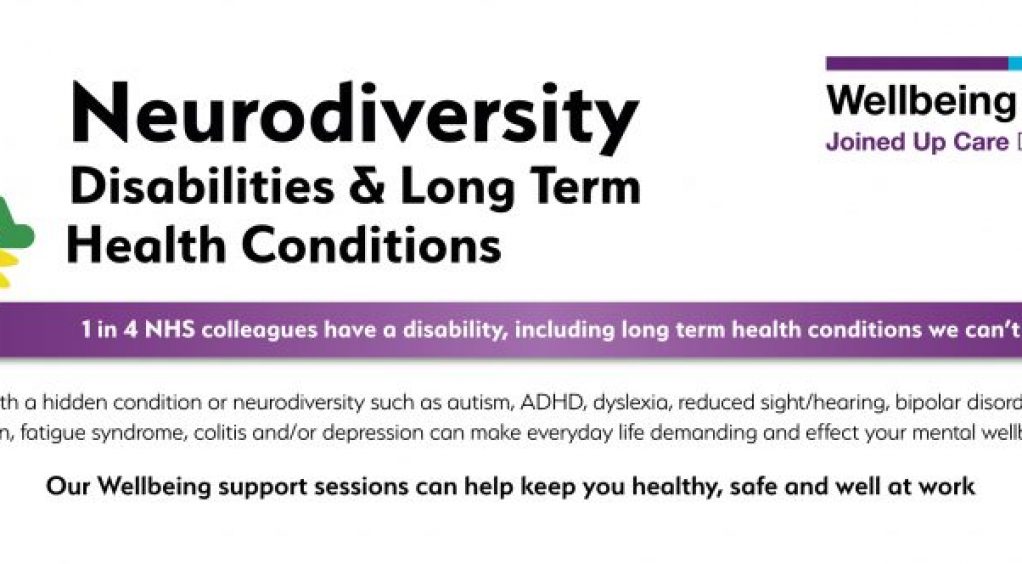 Neurodiversity
Disabilities & Long Term Health Conditions

Wellbeing
Joined Up Care

1 in 4 NHS colleagues have a disability, including long term health conditions we can't

th a hidden condition or neurodiversity such as autism, ADHD, dyslexia, reduced sight/hearing, bipolar disord n, fatigue syndrome, colitis and/or depression can make everyday life demanding and effect your mental wellb

Our Wellbeing support sessions can help keep you healthy, safe and well at work